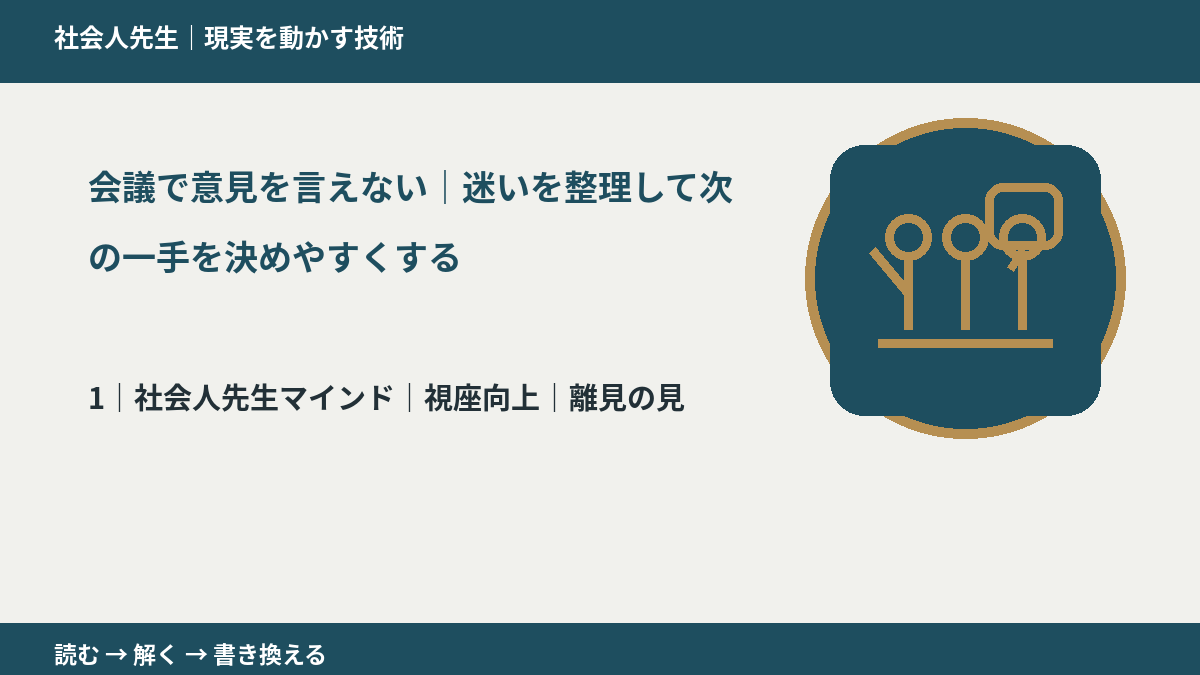 社会人先生｜現実を動かす技術

会議で意見を言えない｜迷いを整理して次の一手を決めやすくする

1｜社会人先生マインド｜視座向上｜離見の見

読む → 解く → 書き換える